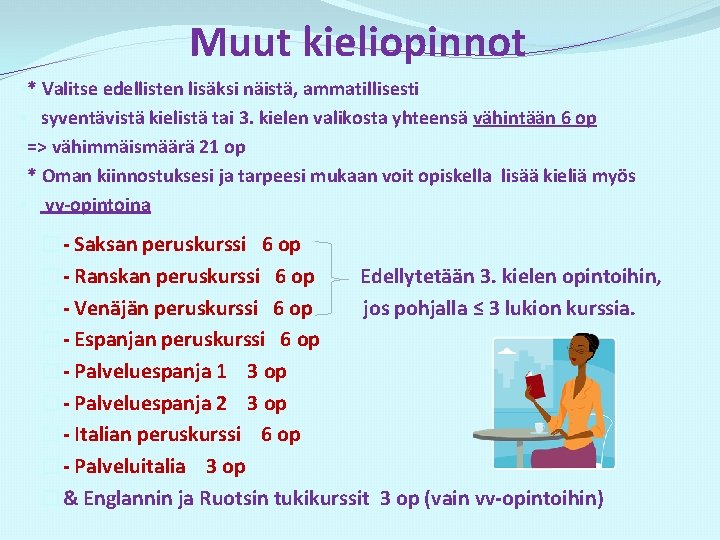 Muut kieliopinnot

* Valitse edellisten lisäksi näistä, ammatillisesti syventävistä kielistä tai 3. kielen valikosta yhteensä vähintään 6 op
=> vähimmäismäärä 21 op
* Oman kiinnostuksesi ja tarpeesi mukaan voit opiskella lisää kieliä myös vv-opintoina

- Saksan peruskurssi 6 op
- Ranskan peruskurssi 6 op
- Venäjän peruskurssi 6 op

Edellytetään 3. kielen opintoihin, jos pohjalla ≤ 3 lukion kurssia.

- Espanjan peruskurssi 6 op
- Palveluespanja 1 3 op
- Palveluespanja 2 3 op
- Italian peruskurssi 6 op
- Palveluitalia 3 op
& Englannin ja Ruotsin tukikurssit 3 op (vain vv-opintoihin)